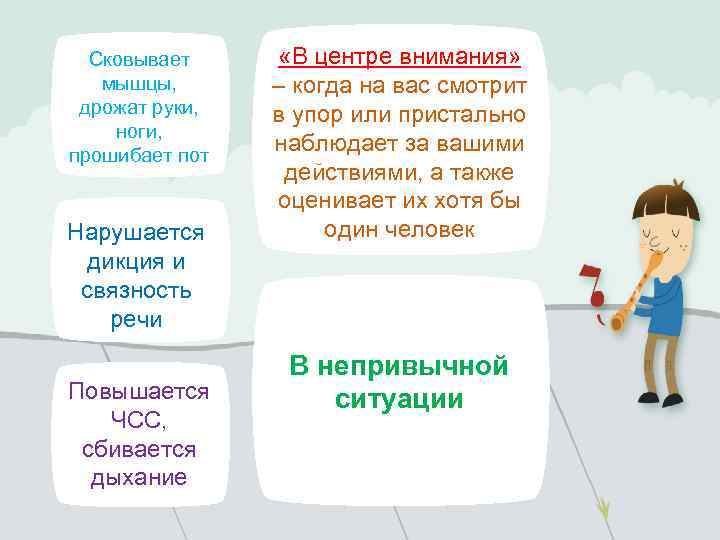 Сковывает мышцы, дрожат руки, ноги, прошибает пот

Нарушается дикция и связность речи

Повышается ЧСС, сбивается дыхание

«В центре внимания» – когда на вас смотрит в упор или пристально наблюдает за вашими действиями, а также оценивает их хотя бы один человек

В непривычной ситуации